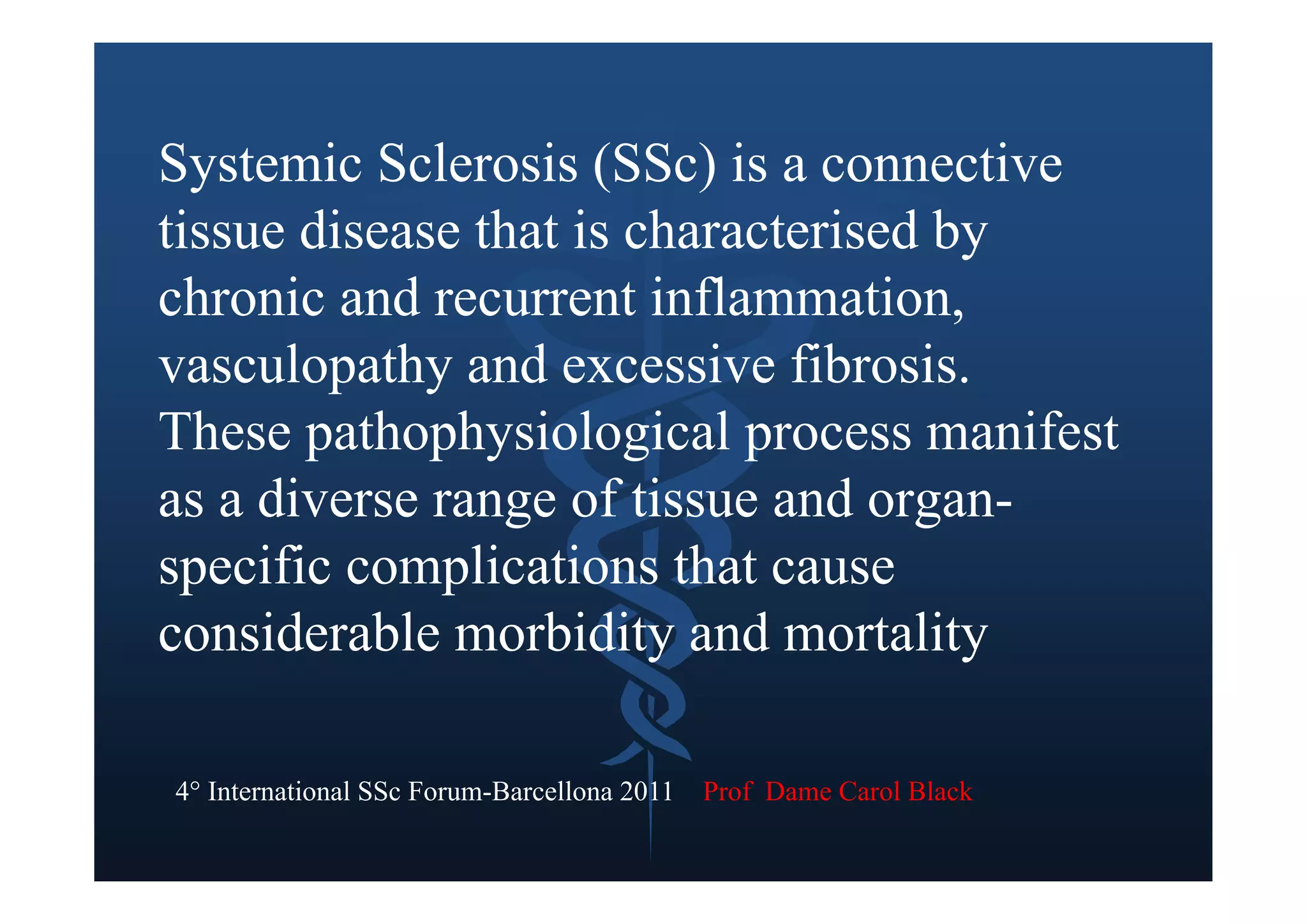 Systemic Sclerosis (SSc) is a connective tissue disease that is characterised by chronic and recurrent inflammation, vasculopathy and excessive fibrosis. These pathophysiological process manifest as a diverse range of tissue and organ-specific complications that cause considerable morbidity and mortality

4° International SSc Forum-Barcellona 2011 Prof Dame Carol Black